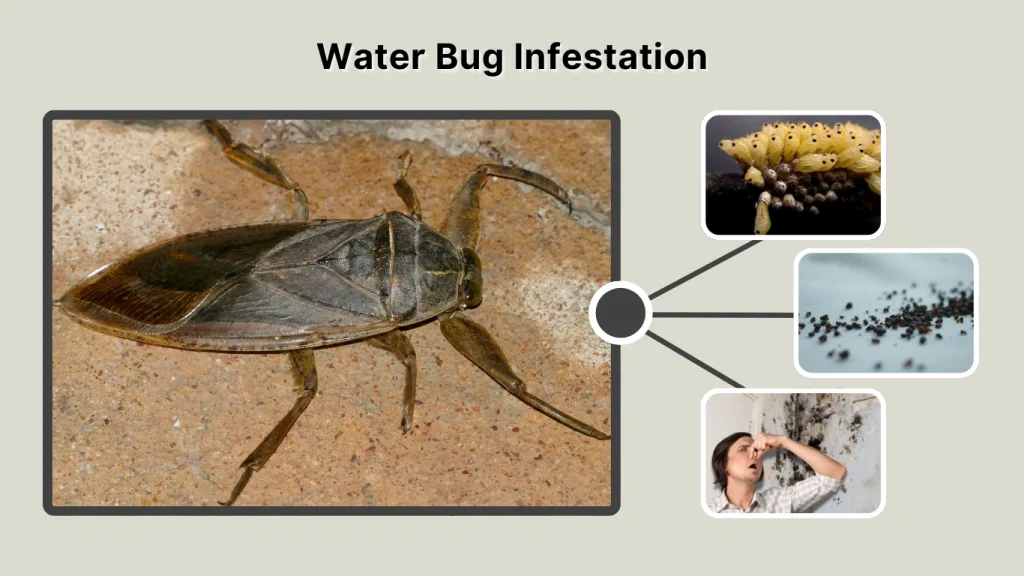 Water Bug Infestation